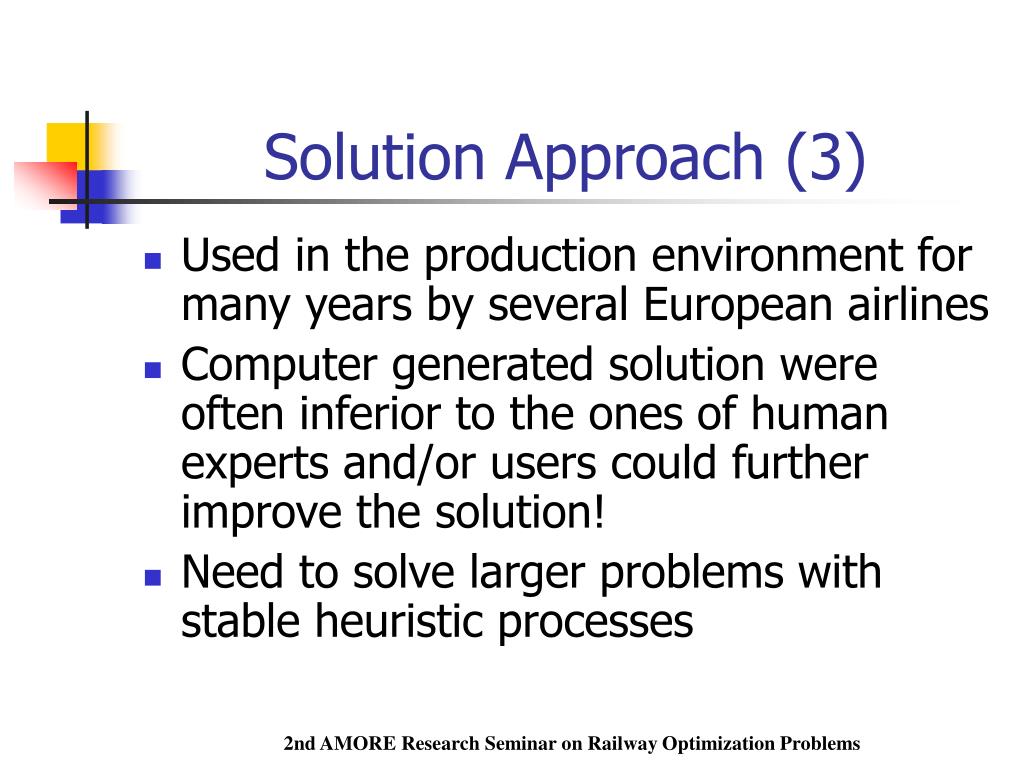 Solution Approach (3)

- Used in the production environment for many years by several European airlines
- Computer generated solution were often inferior to the ones of human experts and/or users could further improve the solution!
- Need to solve larger problems with stable heuristic processes

2nd AMORE Research Seminar on Railway Optimization Problems